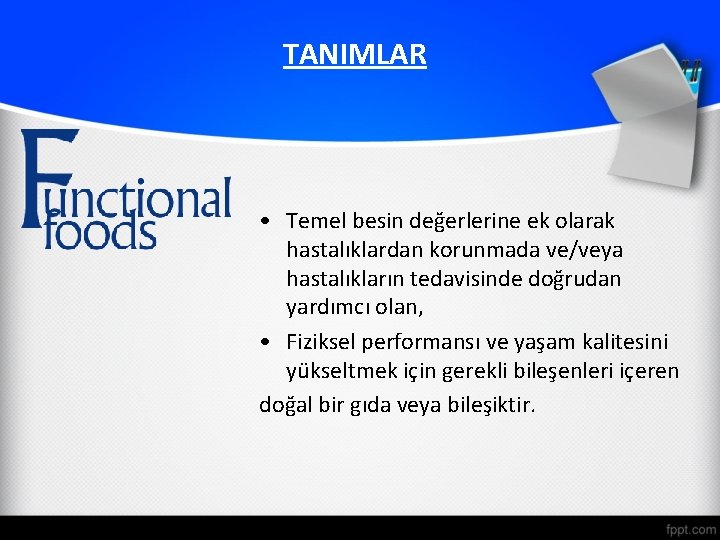 TANIMLAR

Functional foods

• Temel besin değerlerine ek olarak hastalıklardan korunmada ve/veya hastalıkların tedavisinde doğrudan yardımcı olan,
• Fiziksel performansı ve yaşam kalitesini yükseltmek için gerekli bileşenleri içeren

doğal bir gıda veya bileşiktir.

fppt.com